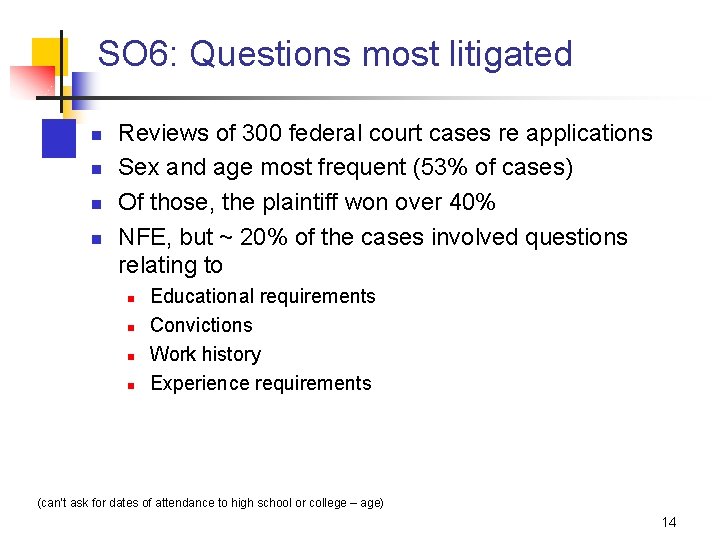 SO6: Questions most litigated

- Reviews of 300 federal court cases re applications
- Sex and age most frequent (53% of cases)
- Of those, the plaintiff won over 40%
- NFE, but ~ 20% of the cases involved questions relating to
  - Educational requirements
  - Convictions
  - Work history
  - Experience requirements

(can't ask for dates of attendance to high school or college – age)

14